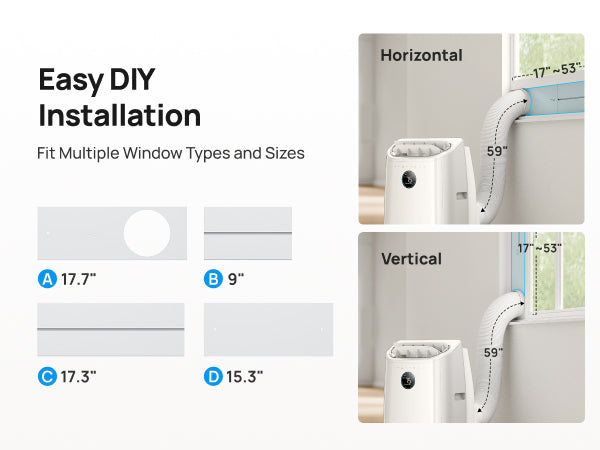 Easy DIY Installation

Fit Multiple Window Types and Sizes

A 17.7"

B 9"

C 17.3"

D 15.3"

Horizontal

17"~53"

59"

Vertical

17"~53"

59"